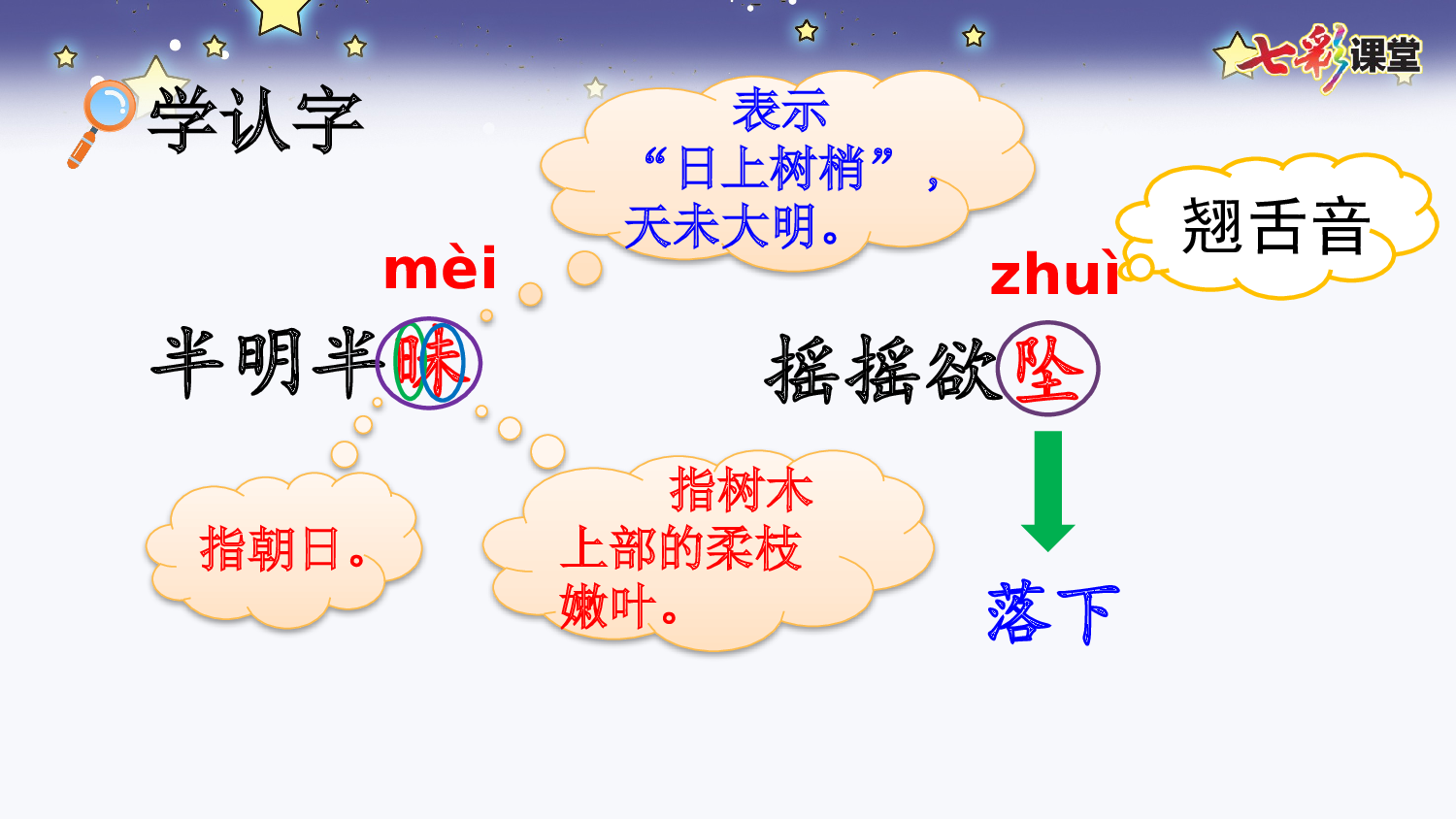 七彩课堂

学认字

表示“日上树梢”，天未大明。

翘舌音

mèi

半明半昧

zhuì

摇摇欲坠

指朝日。

指树木上部的柔枝嫩叶。

落下